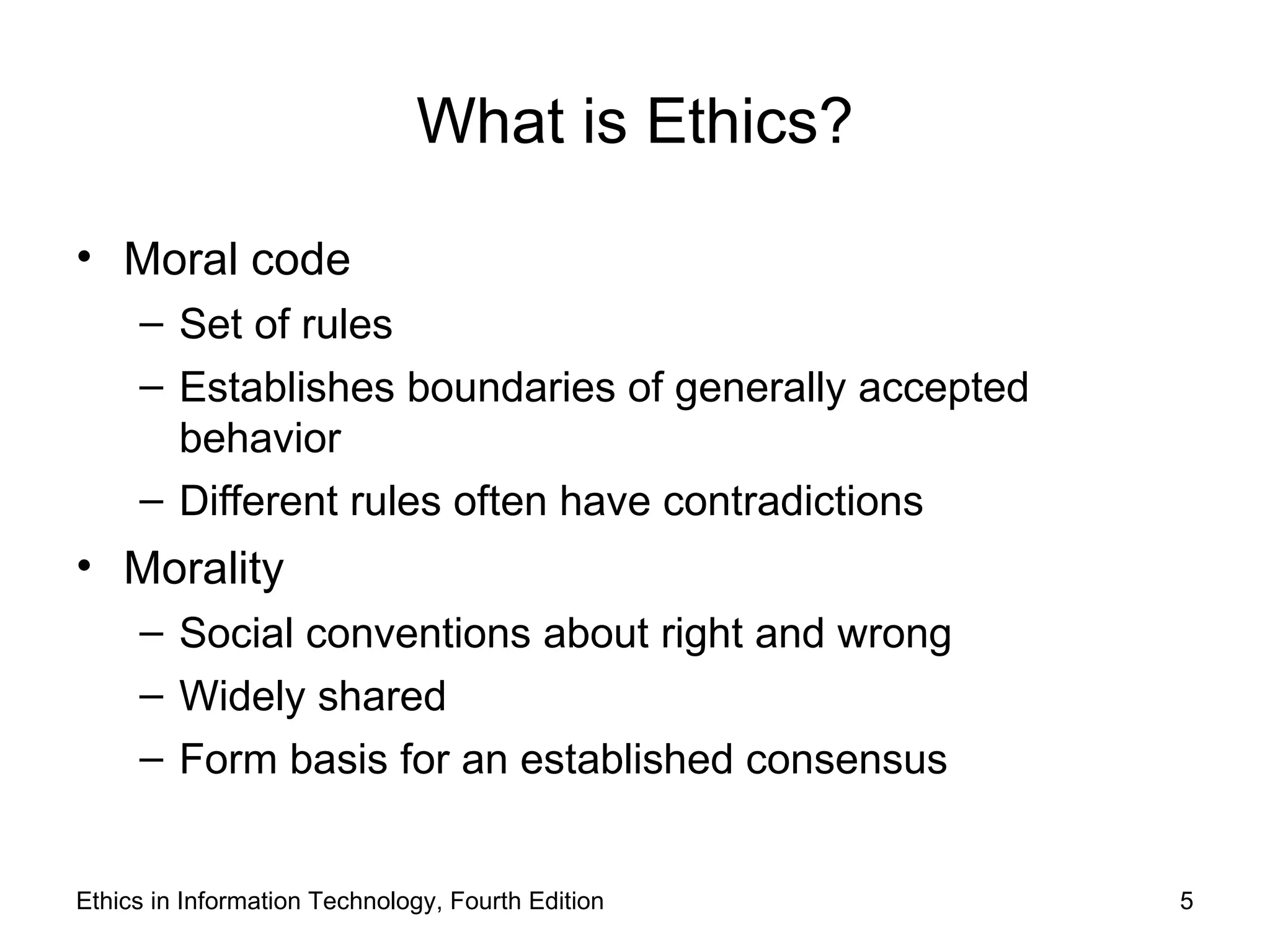 What is Ethics?

• Moral code
  – Set of rules
  – Establishes boundaries of generally accepted behavior
  – Different rules often have contradictions
• Morality
  – Social conventions about right and wrong
  – Widely shared
  – Form basis for an established consensus

Ethics in Information Technology, Fourth Edition

5